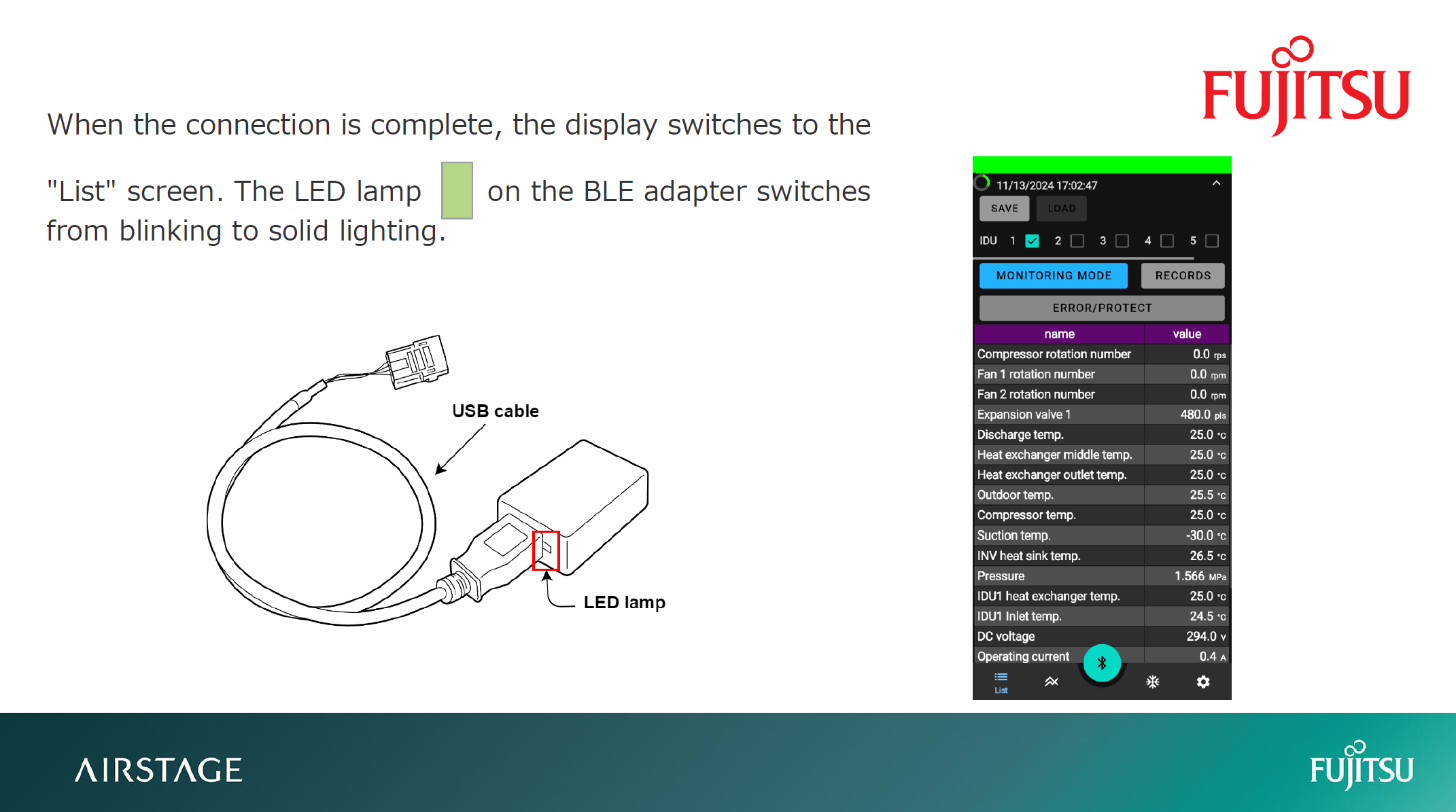 FUJITSU

When the connection is complete, the display switches to the "List" screen. The LED lamp on the BLE adapter switches from blinking to solid lighting.

USB cable

LED lamp

11/13/2024 17:02:47

SAVE LOAD

IDU 1 2 3 4 5

MONITORING MODE RECORDS

ERROR/PROTECT

| name | value |
|---|---|
| Compressor rotation number | 0.0 rps |
| Fan 1 rotation number | 0.0 rpm |
| Fan 2 rotation number | 0.0 rpm |
| Expansion valve 1 | 480.0 pls |
| Discharge temp. | 25.0 °C |
| Heat exchanger middle temp. | 25.0 °C |
| Heat exchanger outlet temp. | 25.0 °C |
| Outdoor temp. | 25.5 °C |
| Compressor temp. | 25.0 °C |
| Suction temp. | -30.0 °C |
| INV heat sink temp. | 26.5 °C |
| Pressure | 1.566 MPa |
| IDU1 heat exchanger temp. | 25.0 °C |
| IDU1 Inlet temp. | 24.5 °C |
| DC voltage | 294.0 V |
| Operating current | 0.4 A |

List

AIRSTAGE

FUJITSU